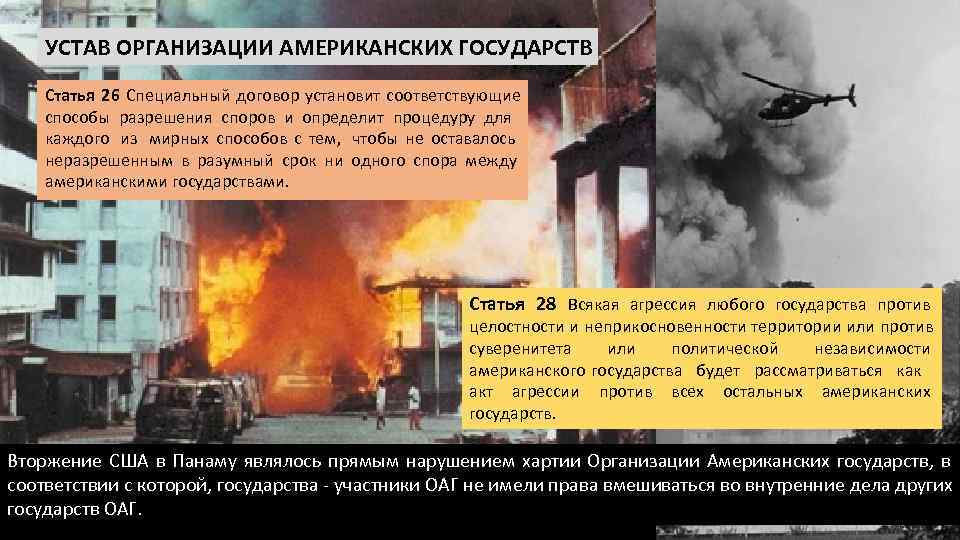 УСТАВ ОРГАНИЗАЦИИ АМЕРИКАНСКИХ ГОСУДАРСТВ

Статья 26 Специальный договор установит соответствующие способы разрешения споров и определит процедуру для каждого из мирных способов с тем, чтобы не оставалось неразрешенным в разумный срок ни одного спора между американскими государствами.

Статья 28 Всякая агрессия любого государства против целостности и неприкосновенности территории или против суверенитета или политической независимости американского государства будет рассматриваться как акт агрессии против всех остальных американских государств.

Вторжение США в Панаму являлось прямым нарушением хартии Организации Американских государств, в соответствии с которой, государства - участники ОАГ не имели права вмешиваться во внутренние дела других государств ОАГ.